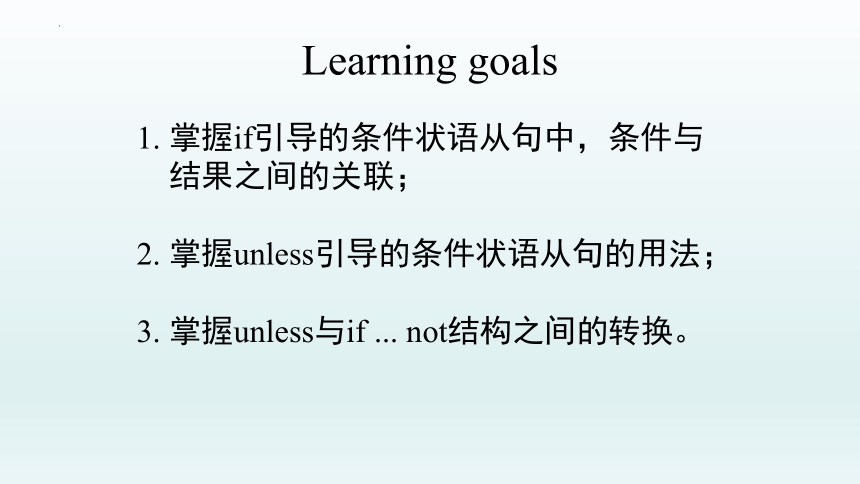 Learning goals

1. 掌握if引导的条件状语从句中，条件与结果之间的关联；

2. 掌握unless引导的条件状语从句的用法；

3. 掌握unless与if ... not结构之间的转换。